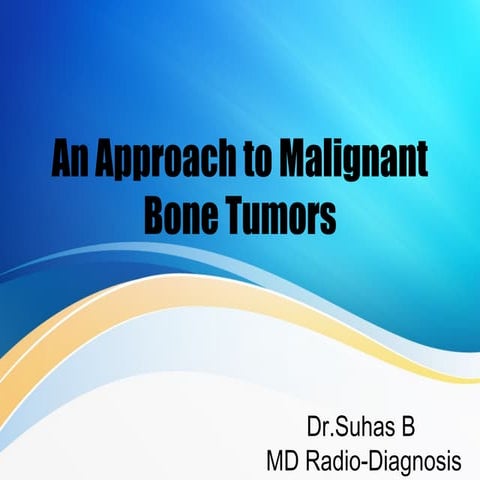 An Approach to Malignant Bone Tumors

Dr.Suhas B
MD Radio-Diagnosis